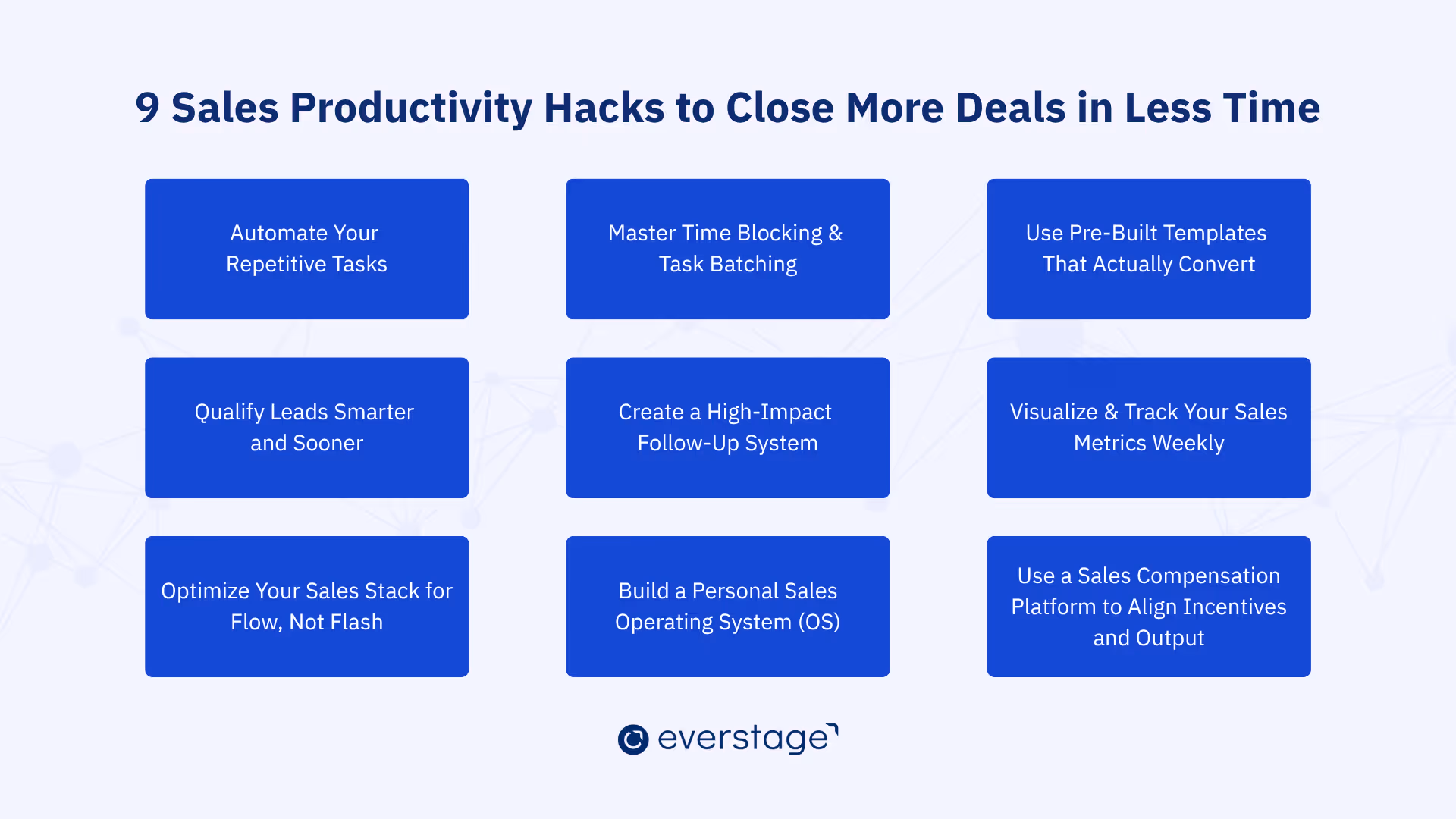 9 Sales Productivity Hacks to Close More Deals in Less Time

Automate Your Repetitive Tasks

Master Time Blocking & Task Batching

Use Pre-Built Templates That Actually Convert

Qualify Leads Smarter and Sooner

Create a High-Impact Follow-Up System

Visualize & Track Your Sales Metrics Weekly

Optimize Your Sales Stack for Flow, Not Flash

Build a Personal Sales Operating System (OS)

Use a Sales Compensation Platform to Align Incentives and Output

everstage